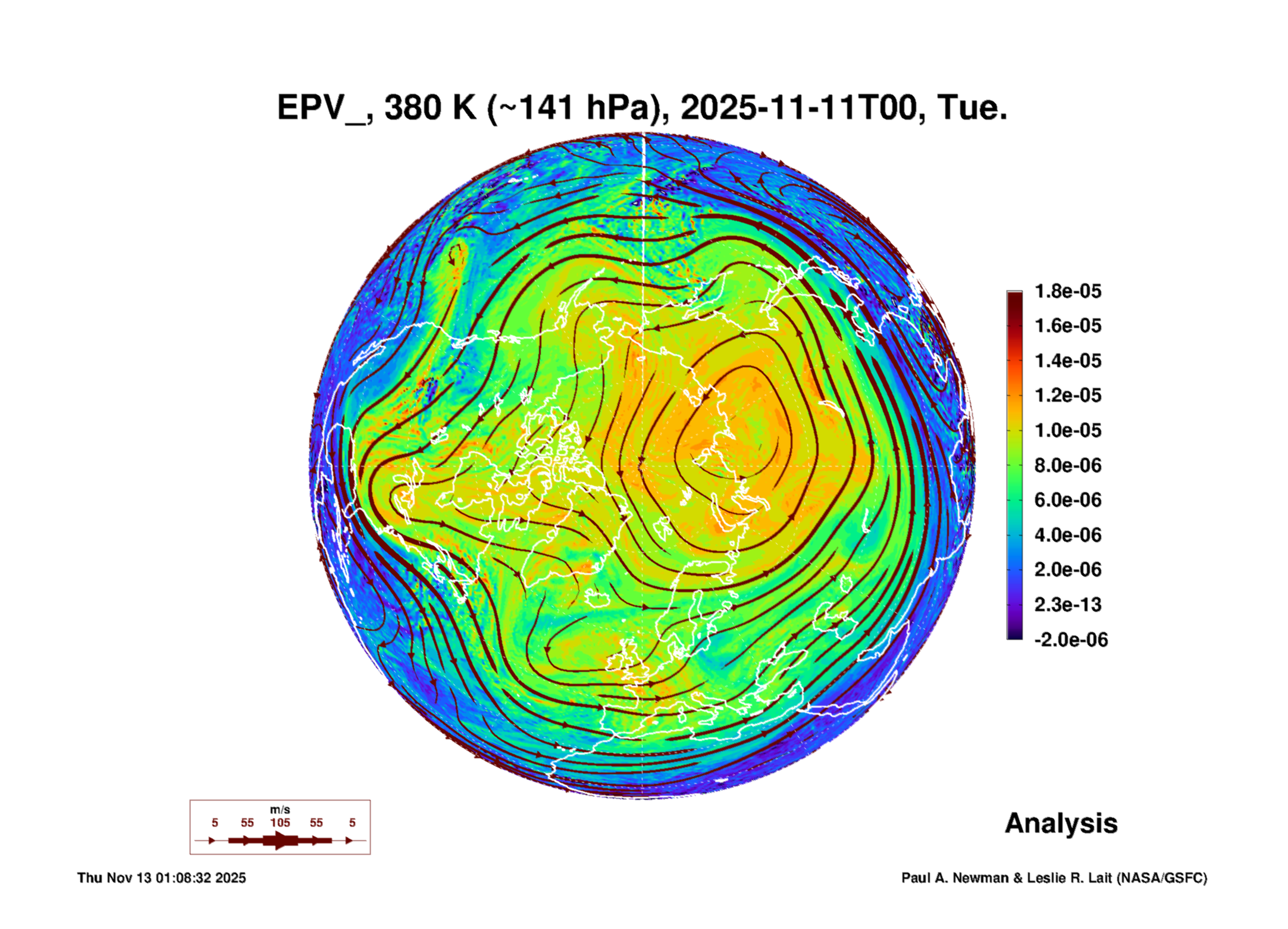 EPV_, 380 K (~141 hPa), 2025-11-11T00, Tue.

1.8e-05
1.6e-05
1.4e-05
1.2e-05
1.0e-05
8.0e-06
6.0e-06
4.0e-06
2.0e-06
2.3e-13
-2.0e-06

m/s
5 55 105 55 5

Analysis

Thu Nov 13 01:08:32 2025

Paul A. Newman & Leslie R. Lait (NASA/GSFC)